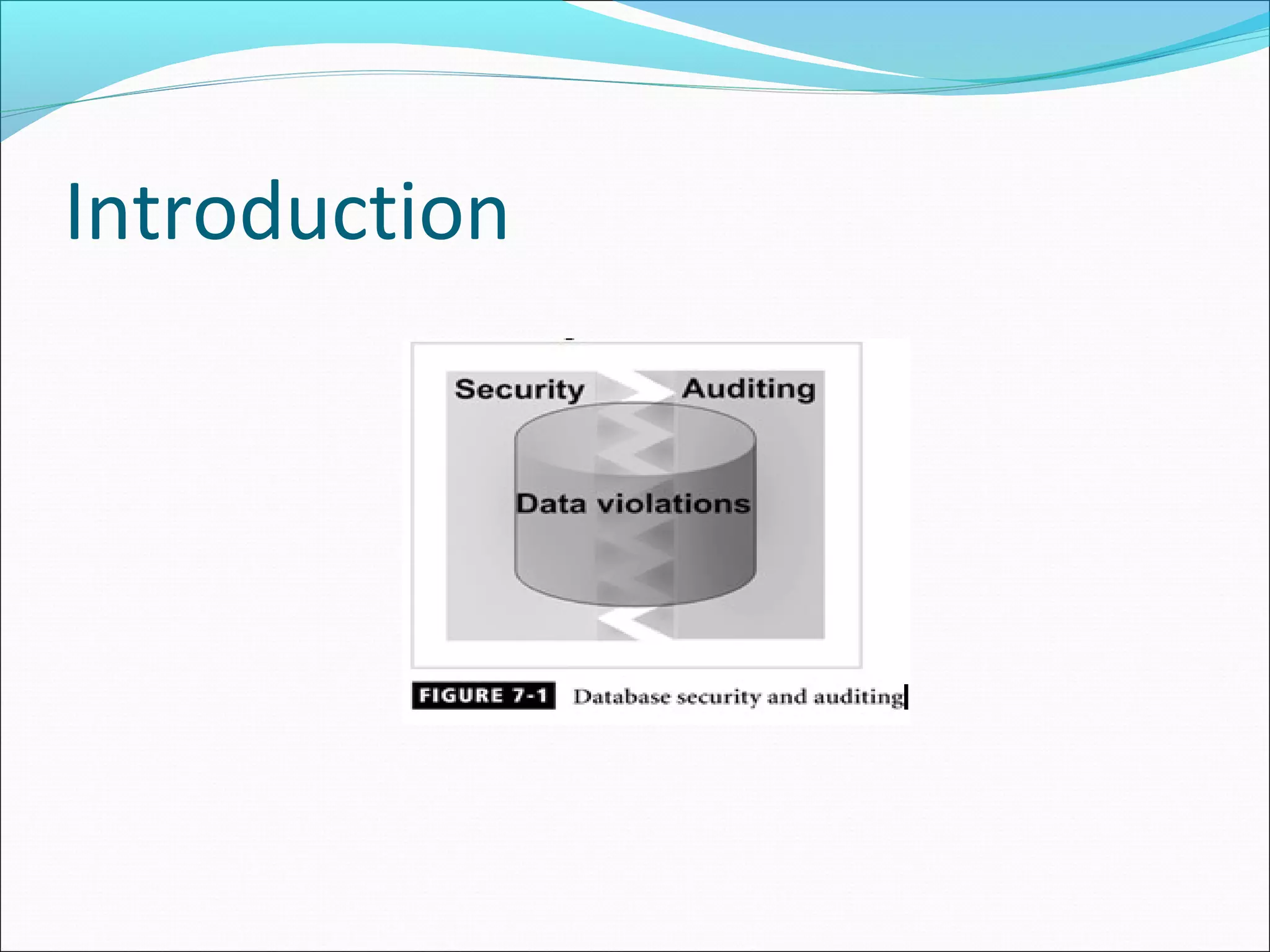 Introduction

Security

Auditing

Data violations

FIGURE 7-1 Database security and auditing